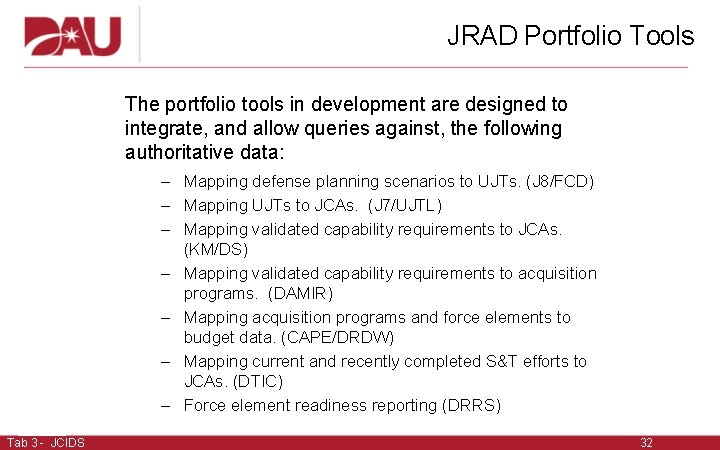 DAU

JRAD Portfolio Tools

The portfolio tools in development are designed to integrate, and allow queries against, the following authoritative data:

– Mapping defense planning scenarios to UJTs. (J8/FCD)
– Mapping UJTs to JCAs. (J7/UJTL)
– Mapping validated capability requirements to JCAs. (KM/DS)
– Mapping validated capability requirements to acquisition programs. (DAMIR)
– Mapping acquisition programs and force elements to budget data. (CAPE/DRDW)
– Mapping current and recently completed S&T efforts to JCAs. (DTIC)
– Force element readiness reporting (DRRS)

Tab 3 - JCIDS

32